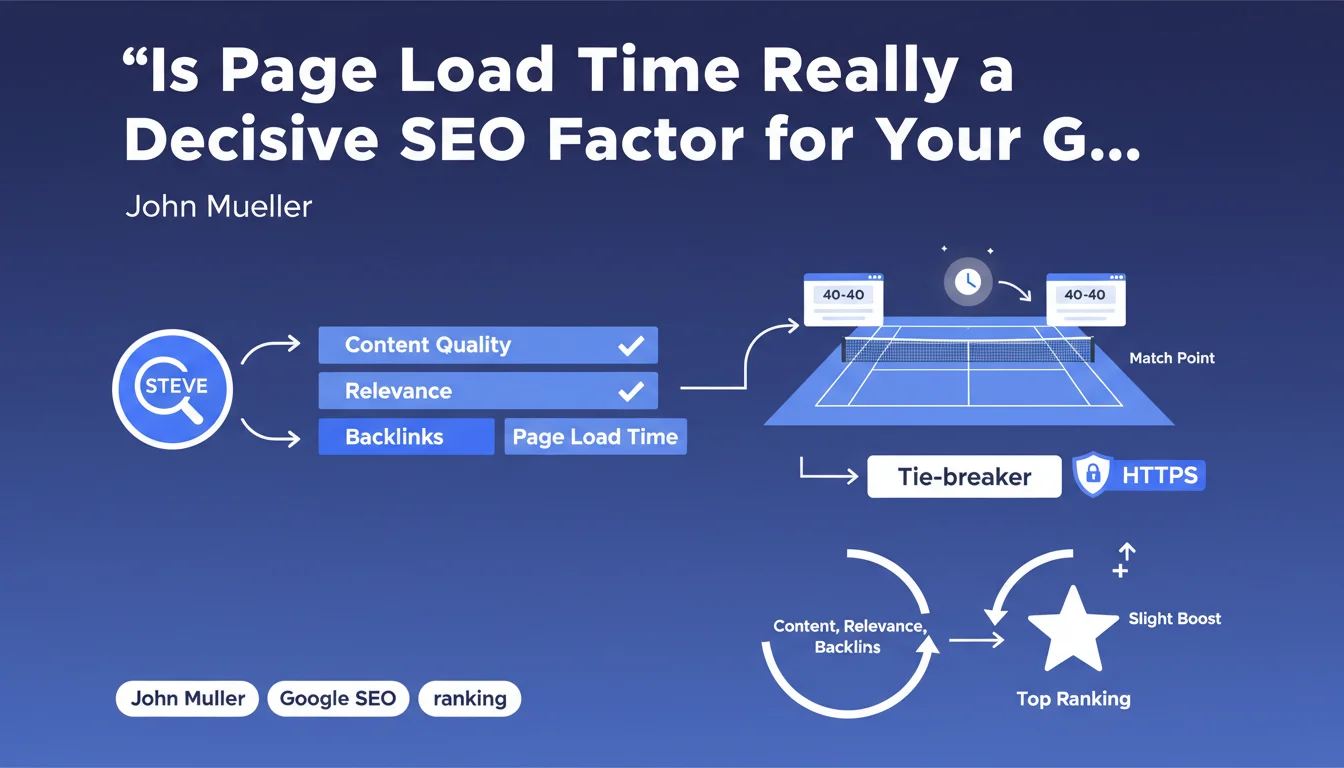 “Is Page Load Time Really a Decisive SEO Factor for Your G...

John Mueller

STEVE

Content Quality

Relevance

Backlinks

Page Load Time

40-40

40-40

Match Point

Tie-breaker

HTTPS

Content, Relevance, Backlins

Slight Boost

Top Ranking

John Muller

Google SEO

ranking